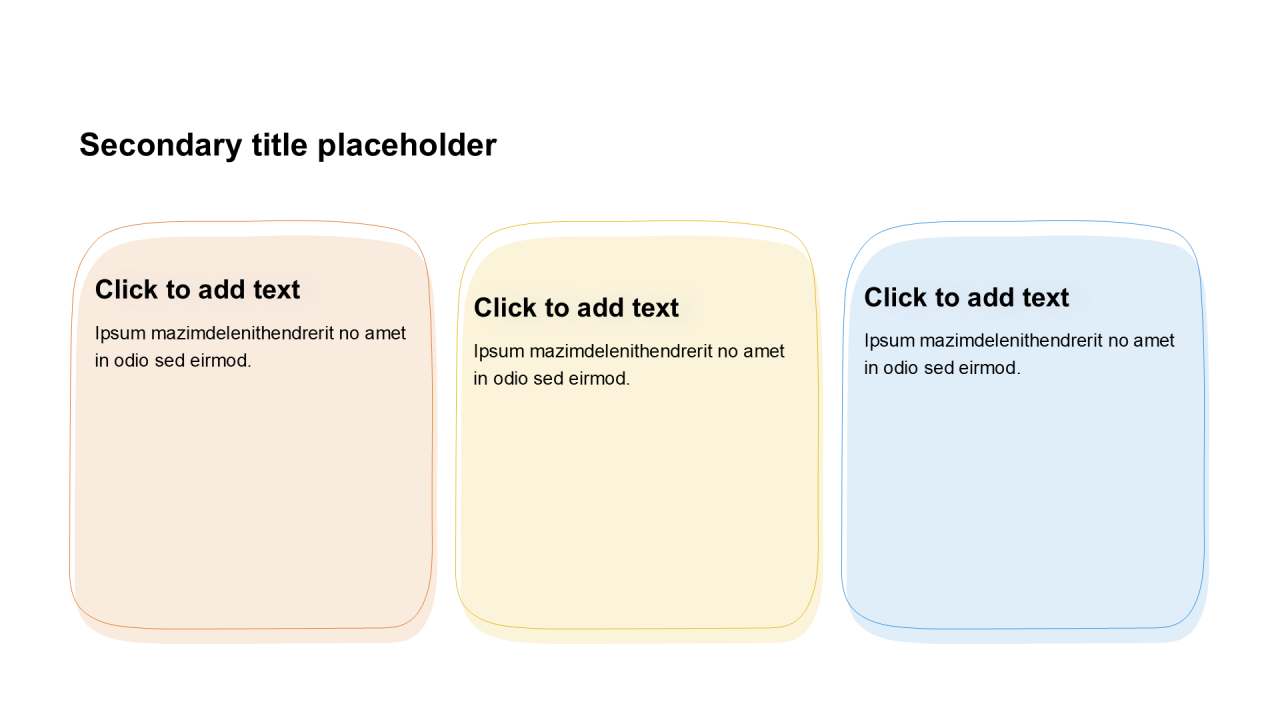 Secondary title placeholder

Click to add text

Ipsum mazimdelenithendrerit no amet in odio sed eirmod.

Click to add text

Ipsum mazimdelenithendrerit no amet in odio sed eirmod.

Click to add text

Ipsum mazimdelenithendrerit no amet in odio sed eirmod.